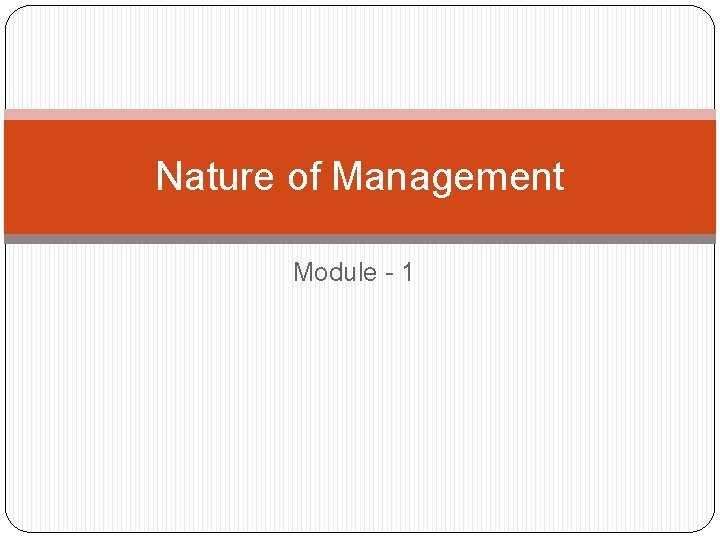 Nature of Management

Module - 1